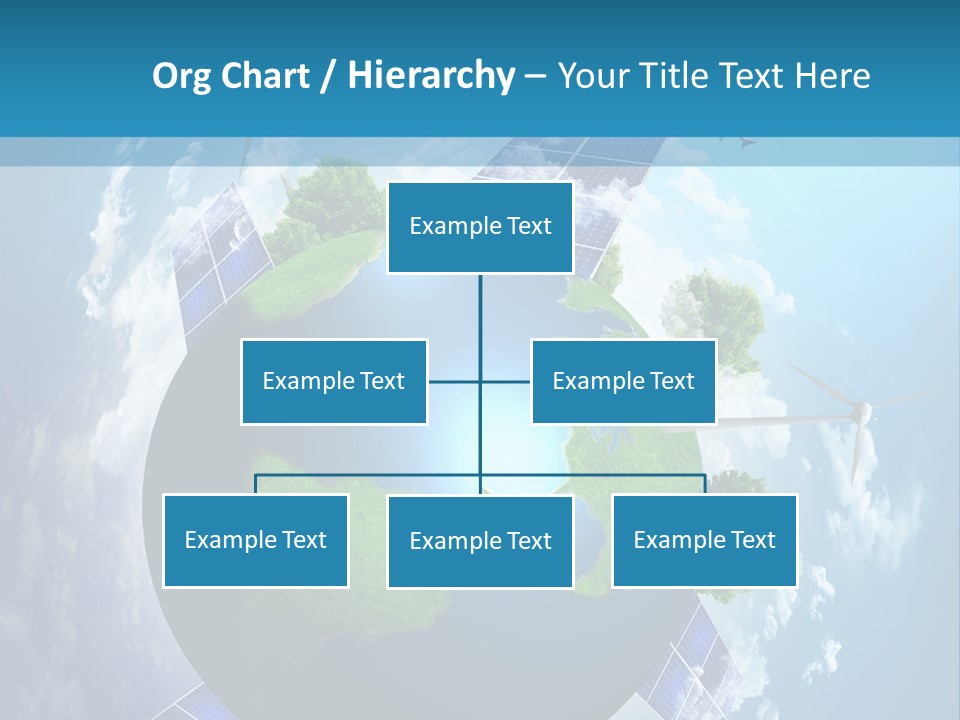 Org Chart / Hierarchy – Your Title Text Here

Example Text

Example Text

Example Text

Example Text

Example Text

Example Text